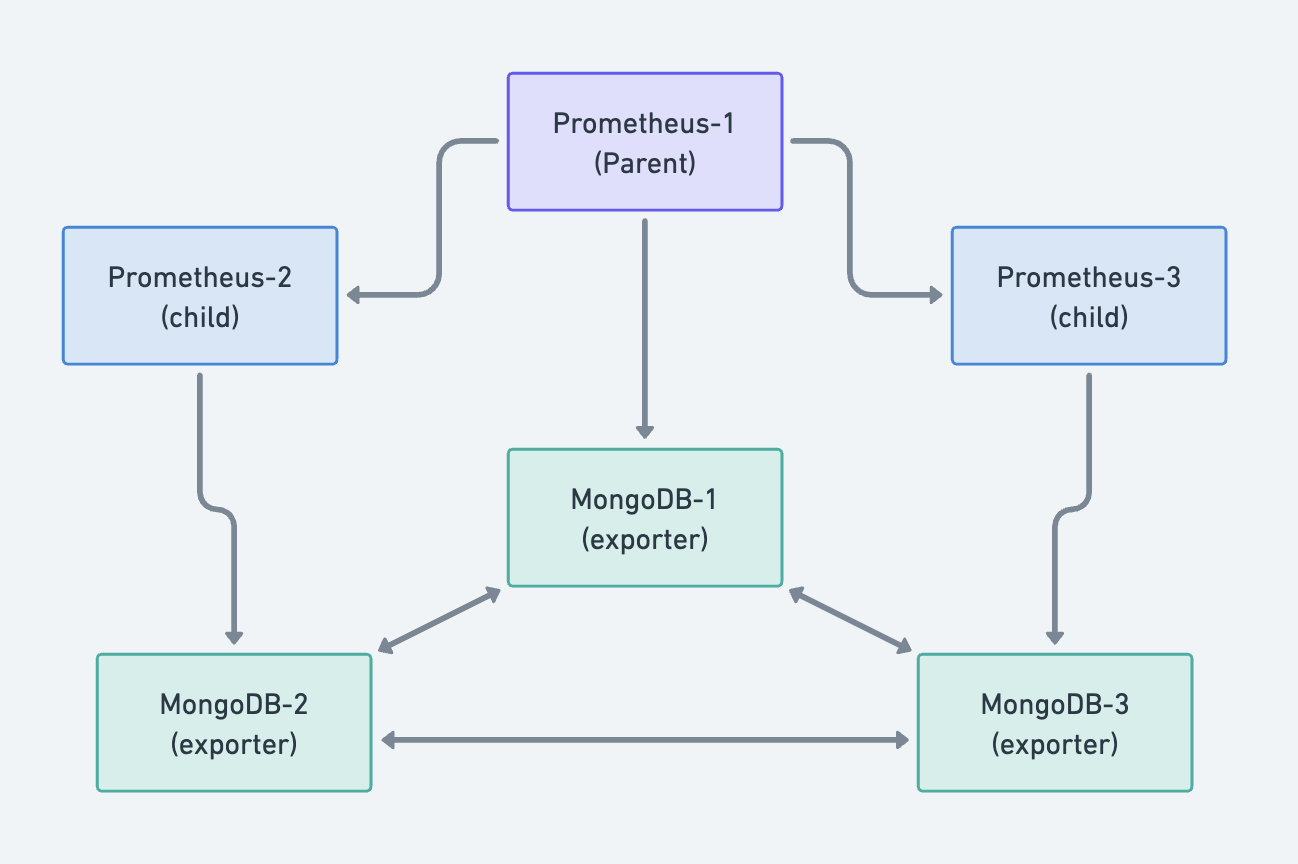 Prometheus-1
(Parent)

Prometheus-2
(child)

Prometheus-3
(child)

MongoDB-1
(exporter)

MongoDB-2
(exporter)

MongoDB-3
(exporter)